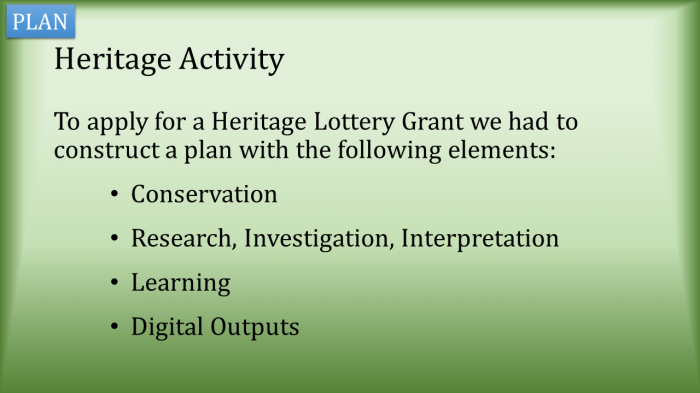 PLAN

Heritage Activity

To apply for a Heritage Lottery Grant we had to construct a plan with the following elements:

• Conservation
• Research, Investigation, Interpretation
• Learning
• Digital Outputs